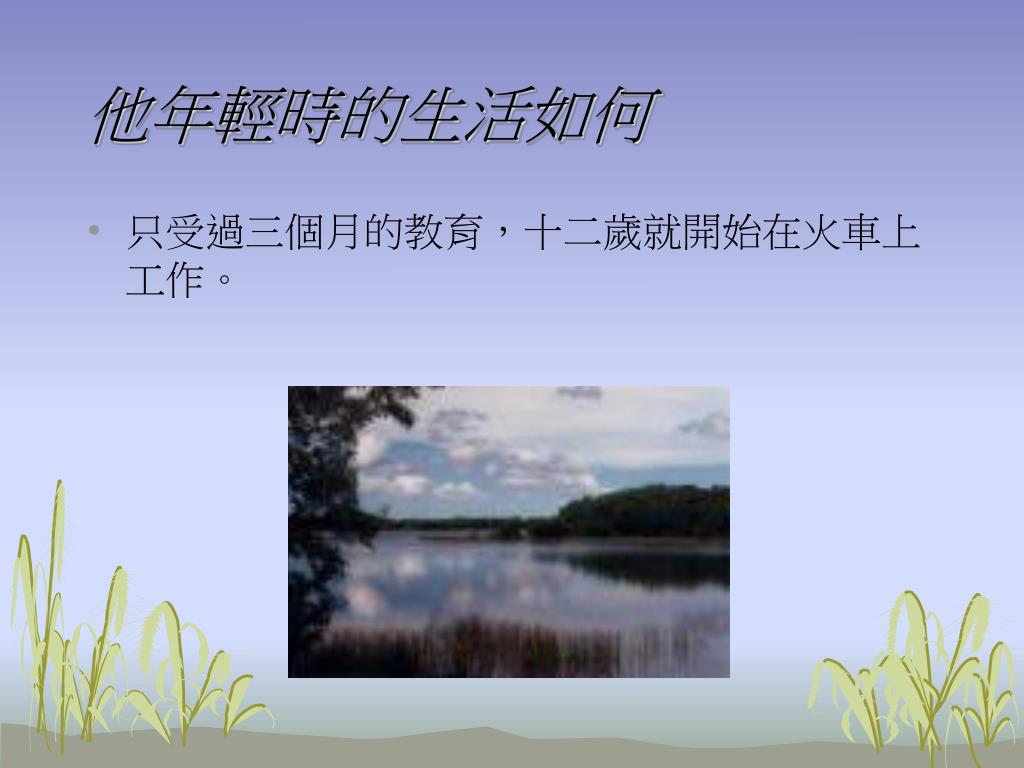 他年輕時的生活如何

• 只受過三個月的教育，十二歲就開始在火車上工作。